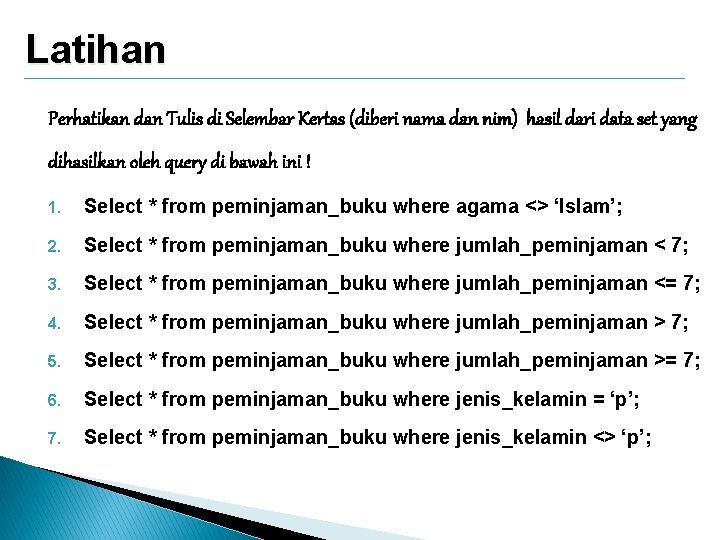 Latihan

Perhatikan dan Tulis di Selembar Kertas (diberi nama dan nim) hasil dari data set yang dihasilkan oleh query di bawah ini !

1. Select * from peminjaman_buku where agama <> ‘Islam’;
2. Select * from peminjaman_buku where jumlah_peminjaman < 7;
3. Select * from peminjaman_buku where jumlah_peminjaman <= 7;
4. Select * from peminjaman_buku where jumlah_peminjaman > 7;
5. Select * from peminjaman_buku where jumlah_peminjaman >= 7;
6. Select * from peminjaman_buku where jenis_kelamin = ‘p’;
7. Select * from peminjaman_buku where jenis_kelamin <> ‘p’;